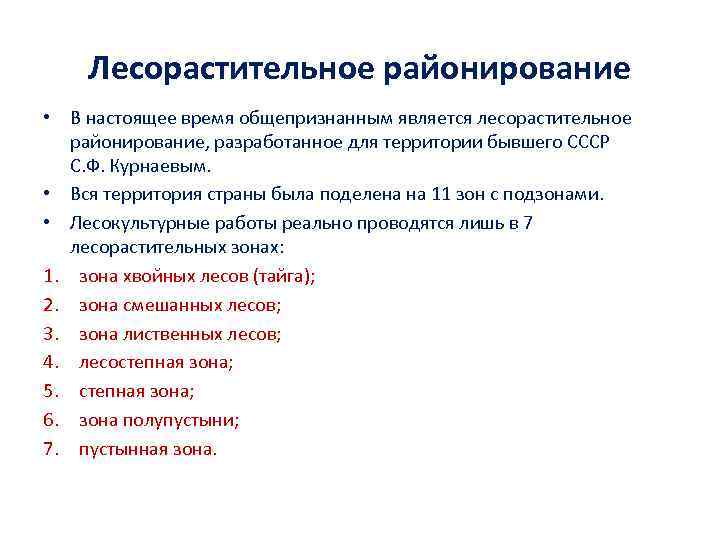 Лесорастительное районирование

• В настоящее время общепризнанным является лесорастительное районирование, разработанное для территории бывшего СССР С.Ф. Курнаевым.

• Вся территория страны была поделена на 11 зон с подзонами.

• Лесокультурные работы реально проводятся лишь в 7 лесорастительных зонах:

1. зона хвойных лесов (тайга);
2. зона смешанных лесов;
3. зона лиственных лесов;
4. лесостепная зона;
5. степная зона;
6. зона полупустыни;
7. пустынная зона.